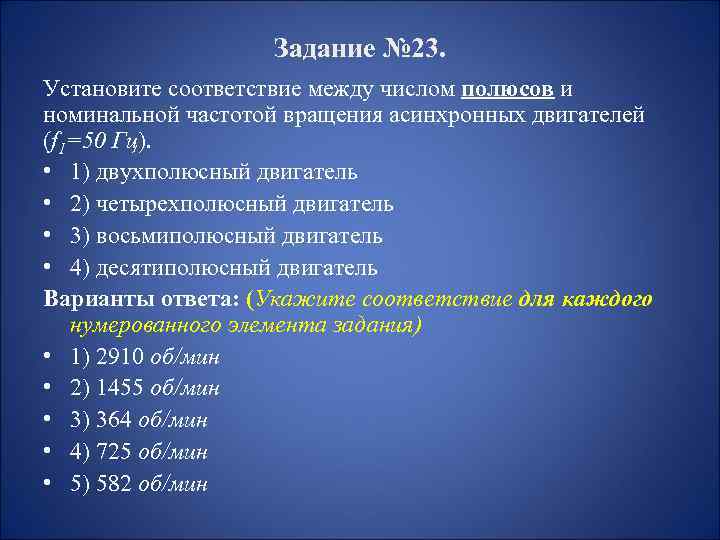 Задание №23.

Установите соответствие между числом полюсов и номинальной частотой вращения асинхронных двигателей ($f_1$=50 Гц).

• 1) двухполюсный двигатель
• 2) четырехполюсный двигатель
• 3) восьмиполюсный двигатель
• 4) десятиполюсный двигатель

Варианты ответа: (Укажите соответствие для каждого нумерованного элемента задания)

• 1) 2910 об/мин
• 2) 1455 об/мин
• 3) 364 об/мин
• 4) 725 об/мин
• 5) 582 об/мин